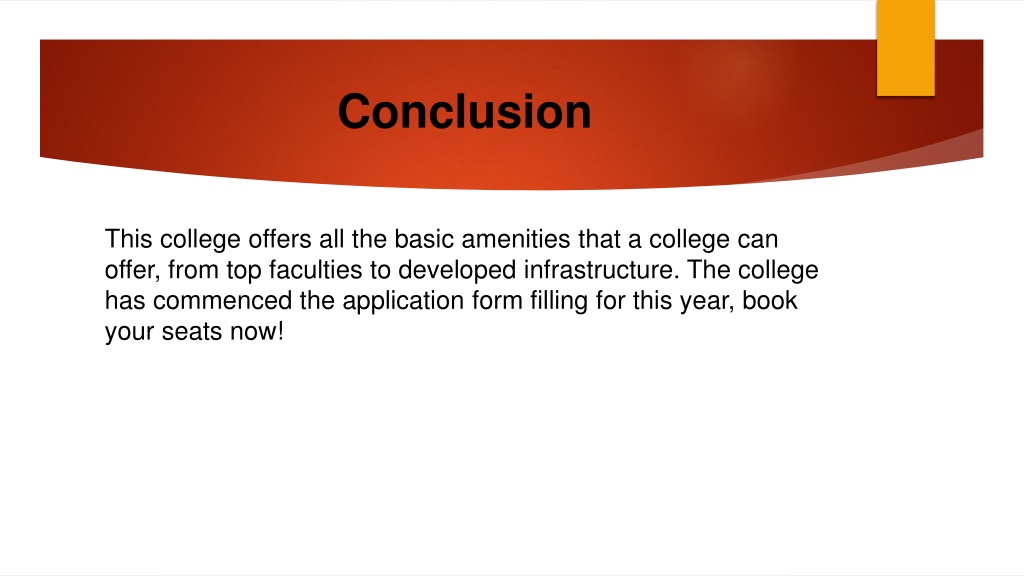 Conclusion

This college offers all the basic amenities that a college can offer, from top faculties to developed infrastructure. The college has commenced the application form filling for this year, book your seats now!